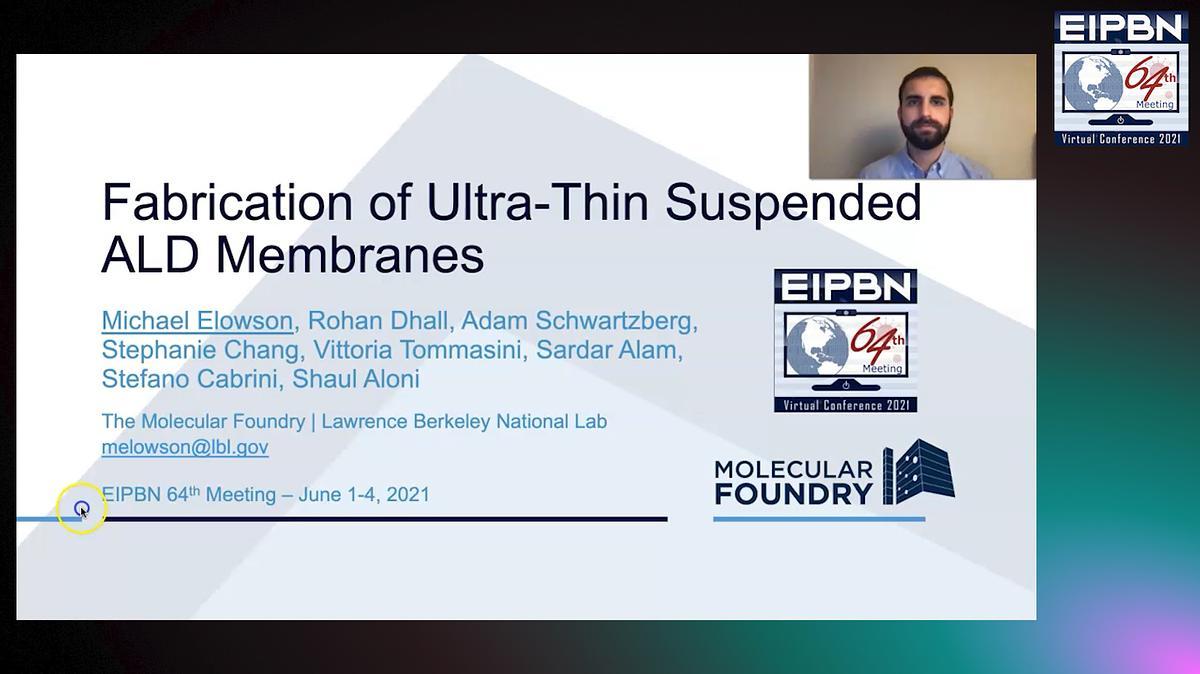 EIPBN
64th Meeting
Virtual Conference 2021

Fabrication of Ultra-Thin Suspended ALD Membranes

Michael Elowson, Rohan Dhall, Adam Schwartzberg, Stephanie Chang, Vittoria Tommasini, Sardar Alam, Stefano Cabrini, Shaul Aloni

The Molecular Foundry | Lawrence Berkeley National Lab
melowson@lbl.gov

EIPBN 64$^{th}$ Meeting – June 1-4, 2021

EIPBN
64th Meeting
Virtual Conference 2021

MOLECULAR FOUNDRY